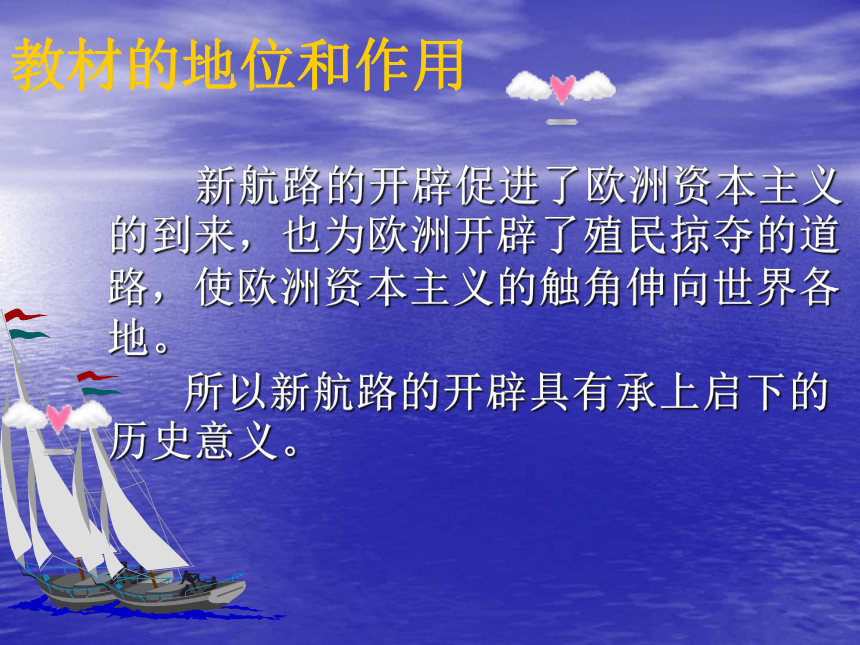 教材的地位和作用

新航路的开辟促进了欧洲资本主义的到来，也为欧洲开辟了殖民掠夺的道路，使欧洲资本主义的触角伸向世界各地。

所以新航路的开辟具有承上启下的历史意义。